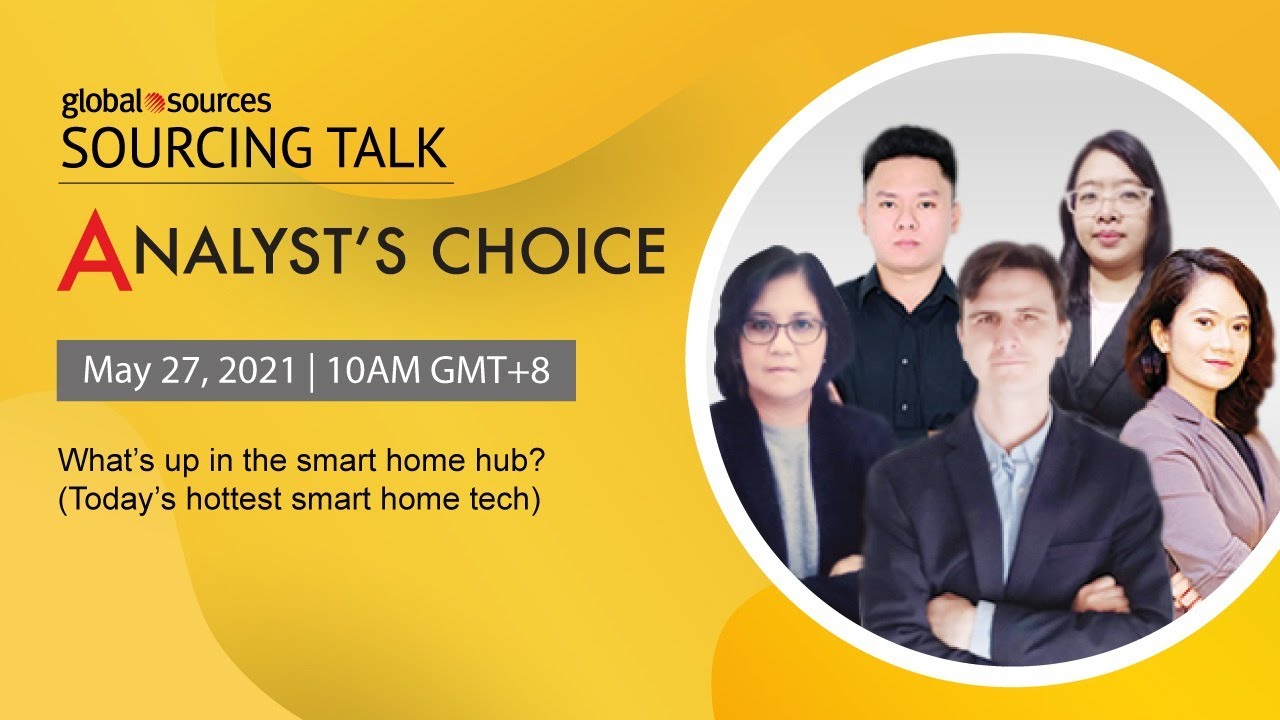 global sources
SOURCING TALK

ANALYST'S CHOICE

May 27, 2021 | 10AM GMT+8

What's up in the smart home hub?
(Today's hottest smart home tech)